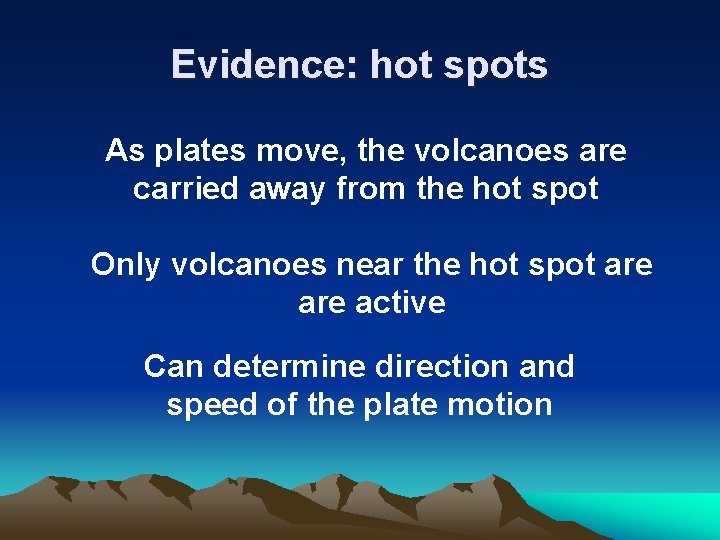 Evidence: hot spots

As plates move, the volcanoes are carried away from the hot spot

Only volcanoes near the hot spot are are active

Can determine direction and speed of the plate motion